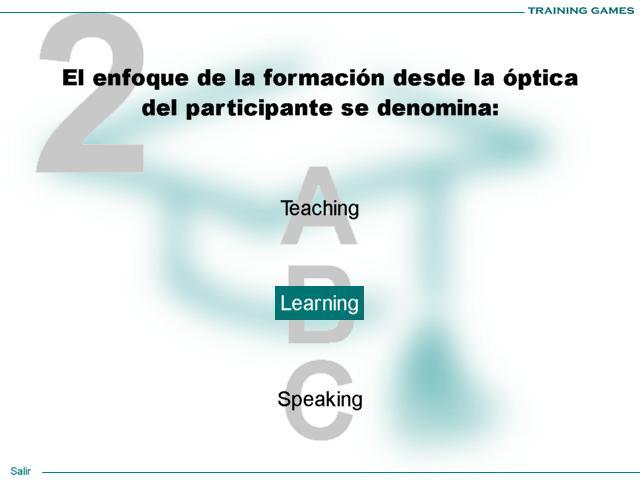 TRAINING GAMES

2

El enfoque de la formación desde la óptica del participante se denomina:

A
Teaching

B
Learning

C
Speaking

Salir